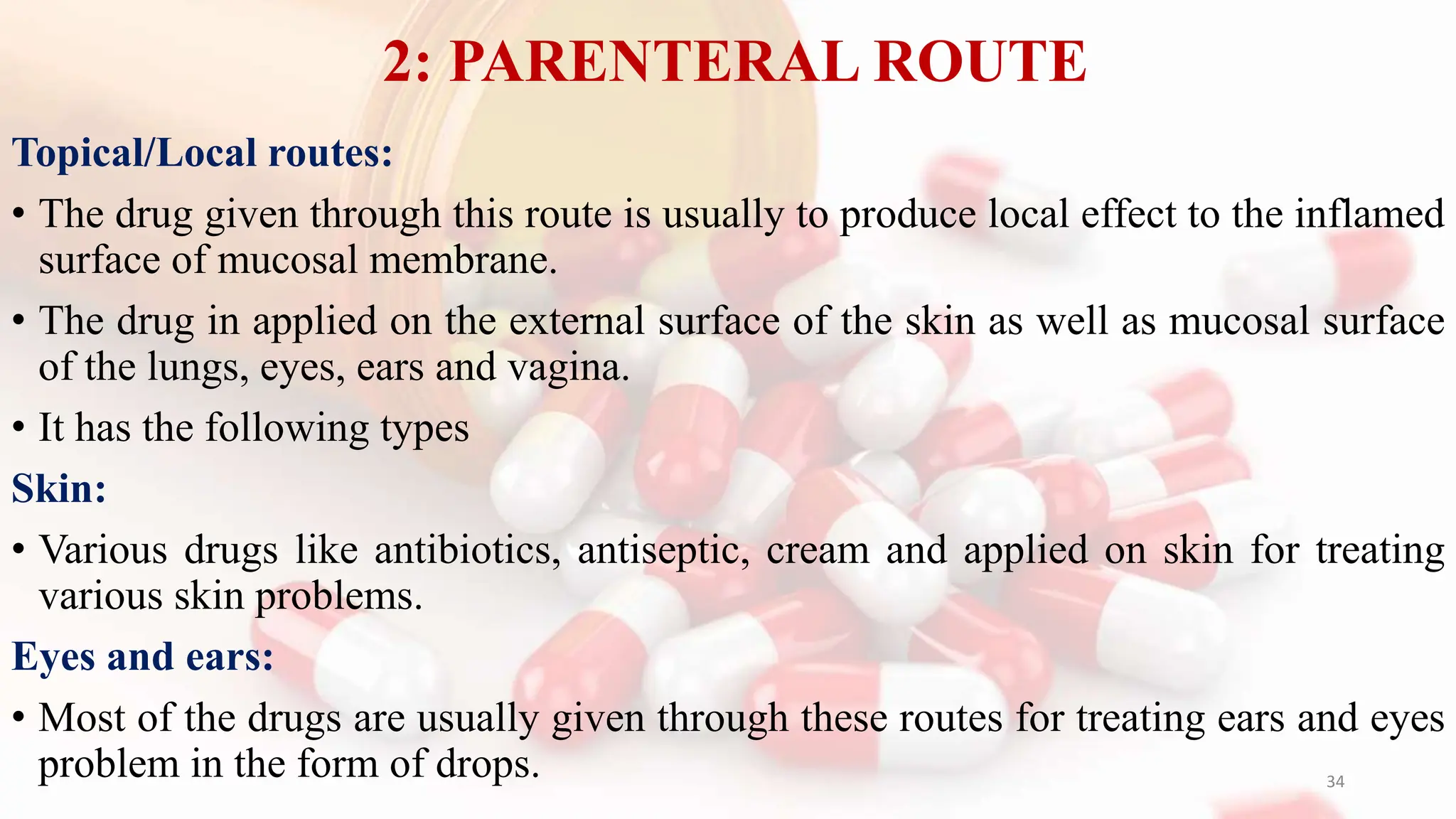 2: PARENTERAL ROUTE

Topical/Local routes:

• The drug given through this route is usually to produce local effect to the inflamed surface of mucosal membrane.

• The drug in applied on the external surface of the skin as well as mucosal surface of the lungs, eyes, ears and vagina.

• It has the following types

Skin:

• Various drugs like antibiotics, antiseptic, cream and applied on skin for treating various skin problems.

Eyes and ears:

• Most of the drugs are usually given through these routes for treating ears and eyes problem in the form of drops.

34